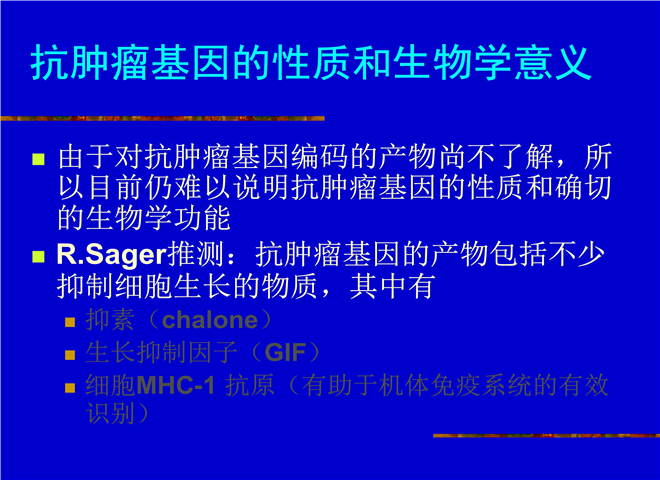 抗肿瘤基因的性质和生物学意义

由于对抗肿瘤基因编码的产物尚不了解，所以目前仍难以说明抗肿瘤基因的性质和确切的生物学功能

R.Sager推测：抗肿瘤基因的产物包括不少抑制细胞生长的物质，其中有

抑素（chalone）

生长抑制因子（GIF）

细胞MHC-1 抗原（有助于机体免疫系统的有效识别）